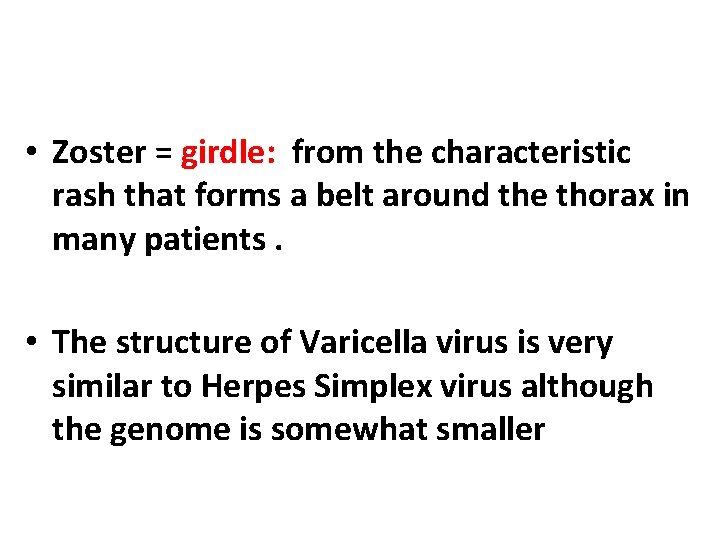 • Zoster = girdle: from the characteristic rash that forms a belt around the thorax in many patients .

• The structure of Varicella virus is very similar to Herpes Simplex virus although the genome is somewhat smaller